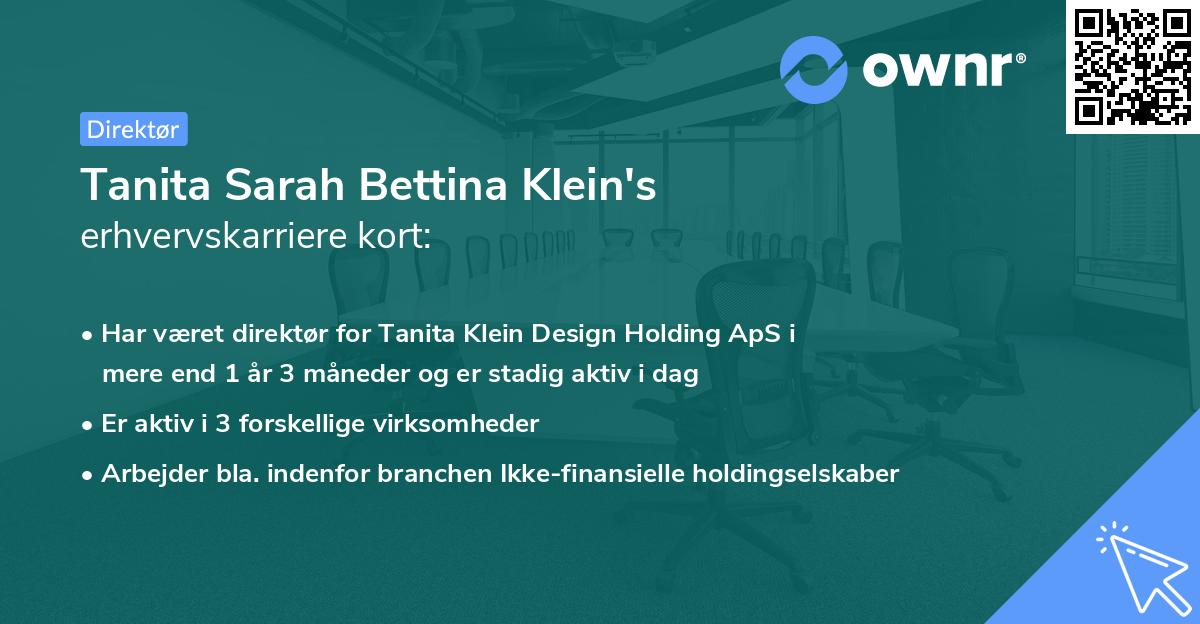 ownr®

Direktør

Tanita Sarah Bettina Klein's
erhvervskarriere kort:

• Har været direktør for Tanita Klein Design Holding ApS i mere end 1 år 3 måneder og er stadig aktiv i dag
• Er aktiv i 3 forskellige virksomheder
• Arbejder bla. indenfor branchen Ikke-finansielle holdingselskaber